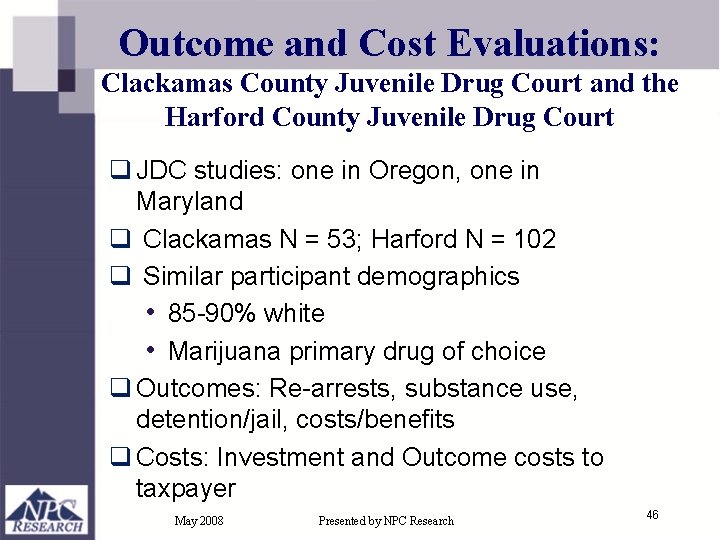 Outcome and Cost Evaluations:
Clackamas County Juvenile Drug Court and the Harford County Juvenile Drug Court

❑ JDC studies: one in Oregon, one in Maryland

❑ Clackamas N = 53; Harford N = 102

❑ Similar participant demographics

• 85-90% white

• Marijuana primary drug of choice

❑ Outcomes: Re-arrests, substance use, detention/jail, costs/benefits

❑ Costs: Investment and Outcome costs to taxpayer

NPC RESEARCH

May 2008

Presented by NPC Research

46